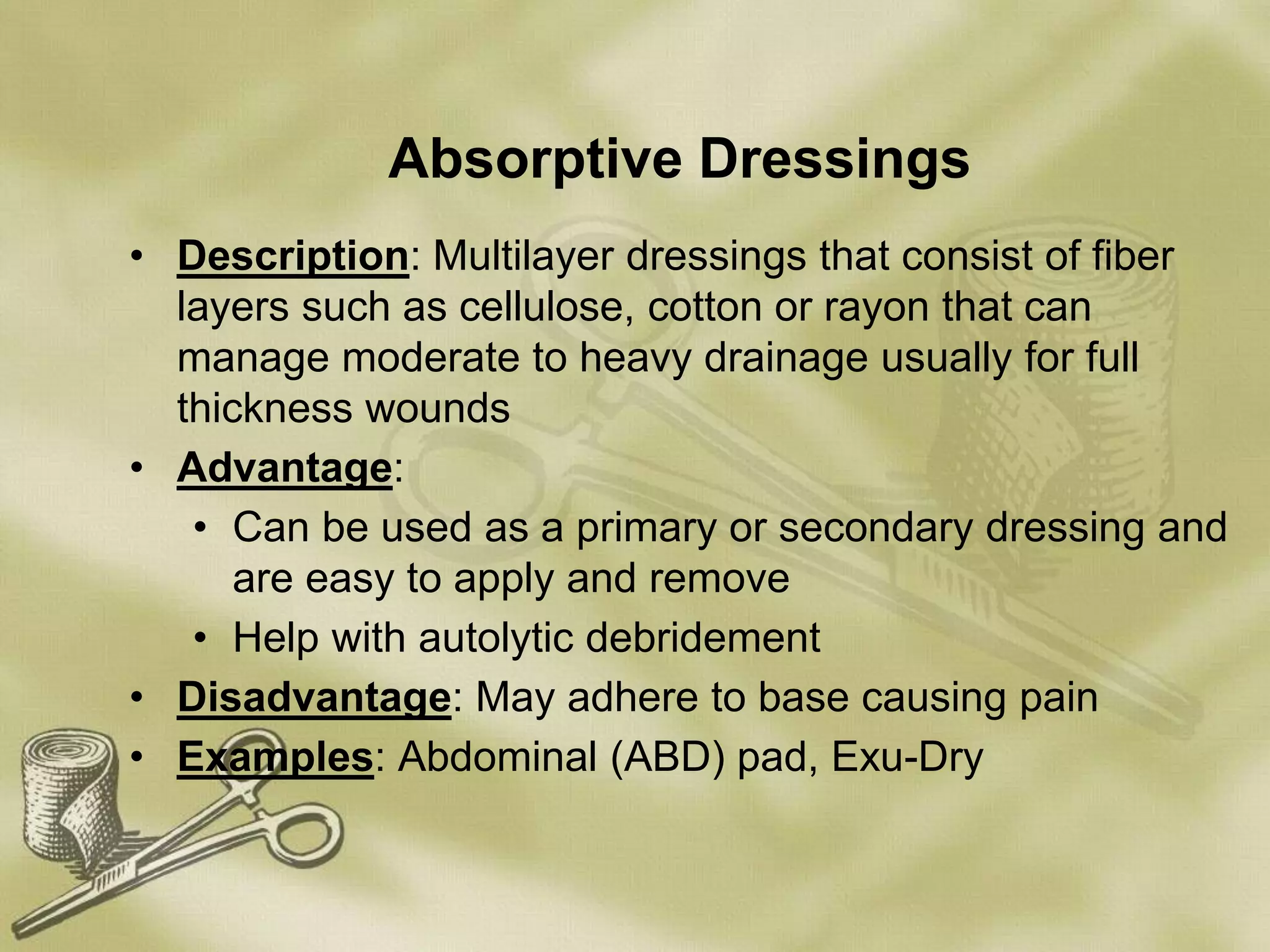 Absorptive Dressings

• Description: Multilayer dressings that consist of fiber layers such as cellulose, cotton or rayon that can manage moderate to heavy drainage usually for full thickness wounds
• Advantage:
  • Can be used as a primary or secondary dressing and are easy to apply and remove
  • Help with autolytic debridement
• Disadvantage: May adhere to base causing pain
• Examples: Abdominal (ABD) pad, Exu-Dry